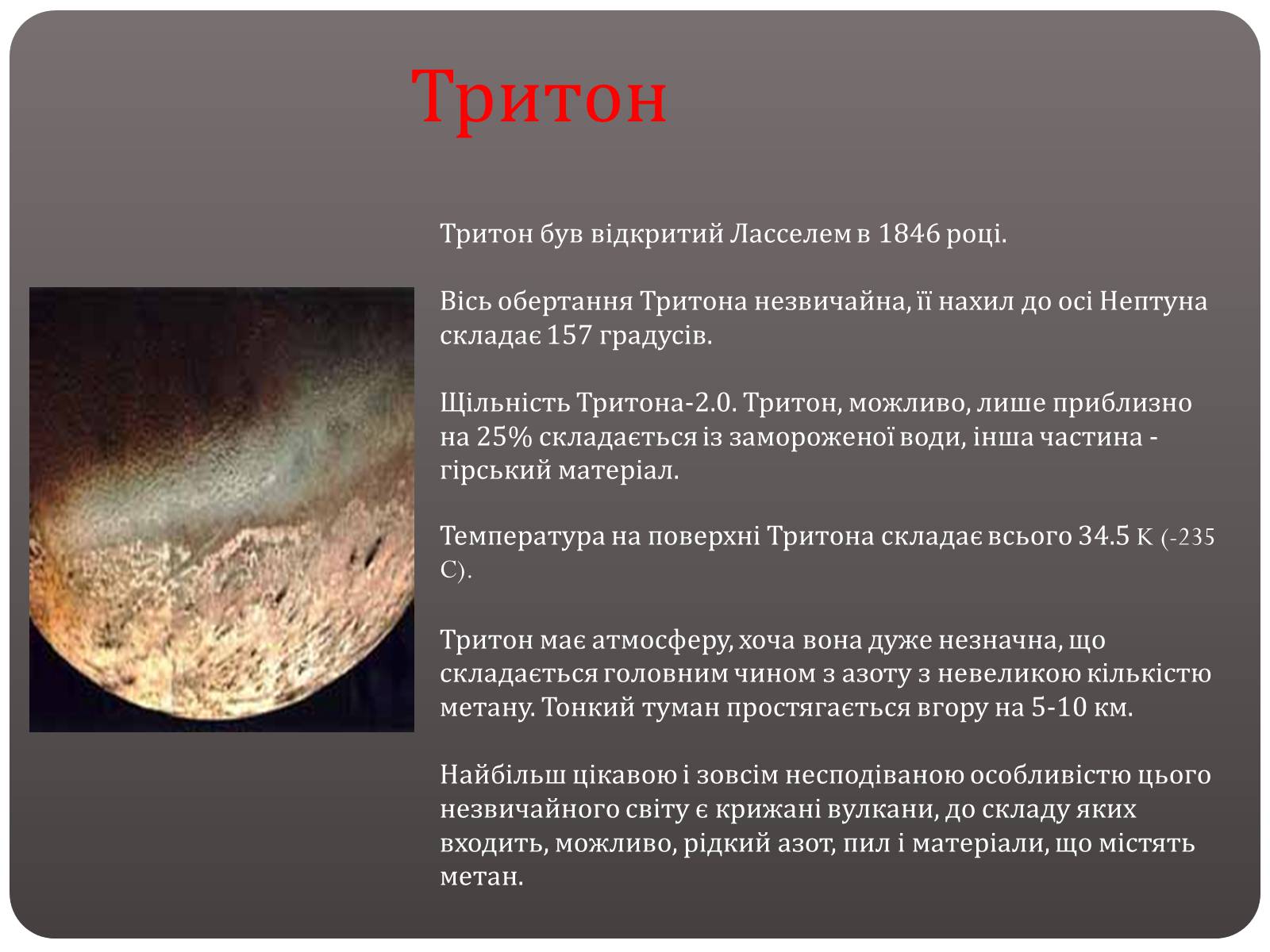 Тритон

Тритон був відкритий Ласселем в 1846 році.

Вісь обертання Тритона незвичайна, її нахил до осі Нептуна складає 157 градусів.

Щільність Тритона-2.0. Тритон, можливо, лише приблизно на 25% складається із замороженої води, інша частина - гірський матеріал.

Температура на поверхні Тритона складає всього 34.5 K (-235 C).

Тритон має атмосферу, хоча вона дуже незначна, що складається головним чином з азоту з невеликою кількістю метану. Тонкий туман простягається вгору на 5-10 км.

Найбільш цікавою і зовсім несподіваною особливістю цього незвичайного світу є крижані вулкани, до складу яких входить, можливо, рідкий азот, пил і матеріали, що містять метан.